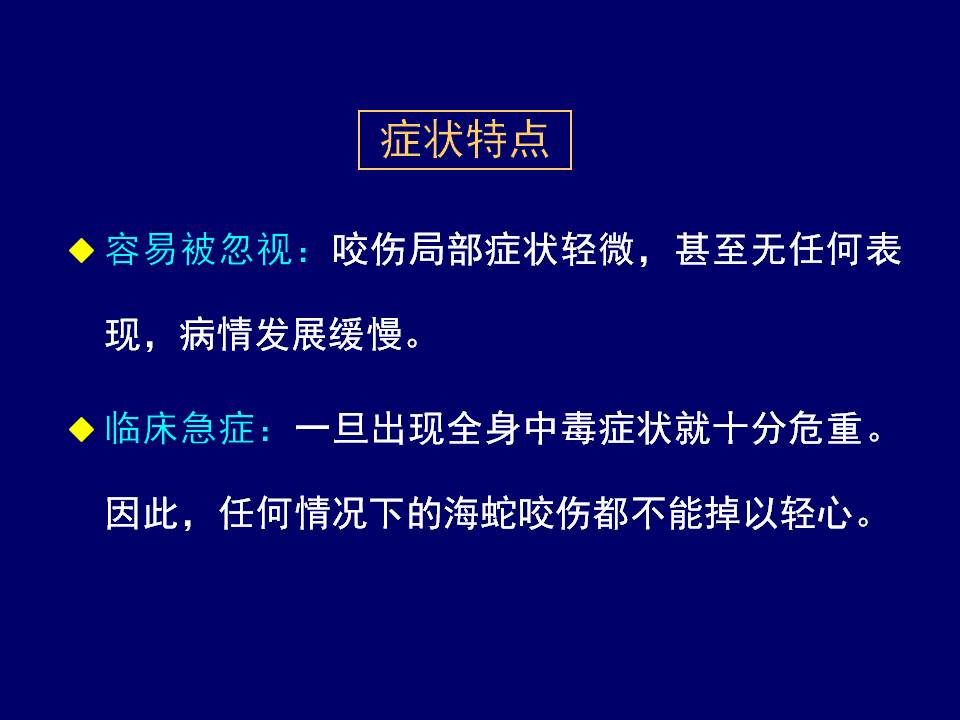 症状特点

◆ 容易被忽视：咬伤局部症状轻微，甚至无任何表现，病情发展缓慢。

◆ 临床急症：一旦出现全身中毒症状就十分危重。因此，任何情况下的海蛇咬伤都不能掉以轻心。